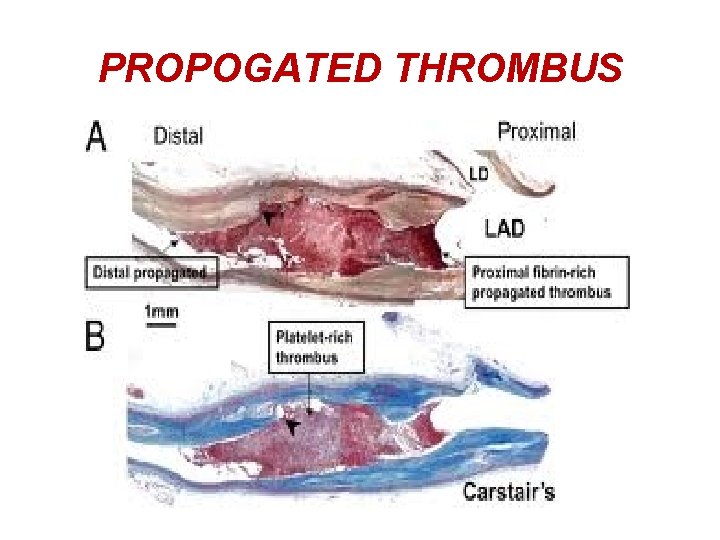 PROPOGATED THROMBUS

A

Distal

Proximal

LD

LAD

Distal propagated

Proximal fibrin-rich propagated thrombus

1mm

B

Platelet-rich thrombus

Carstair's